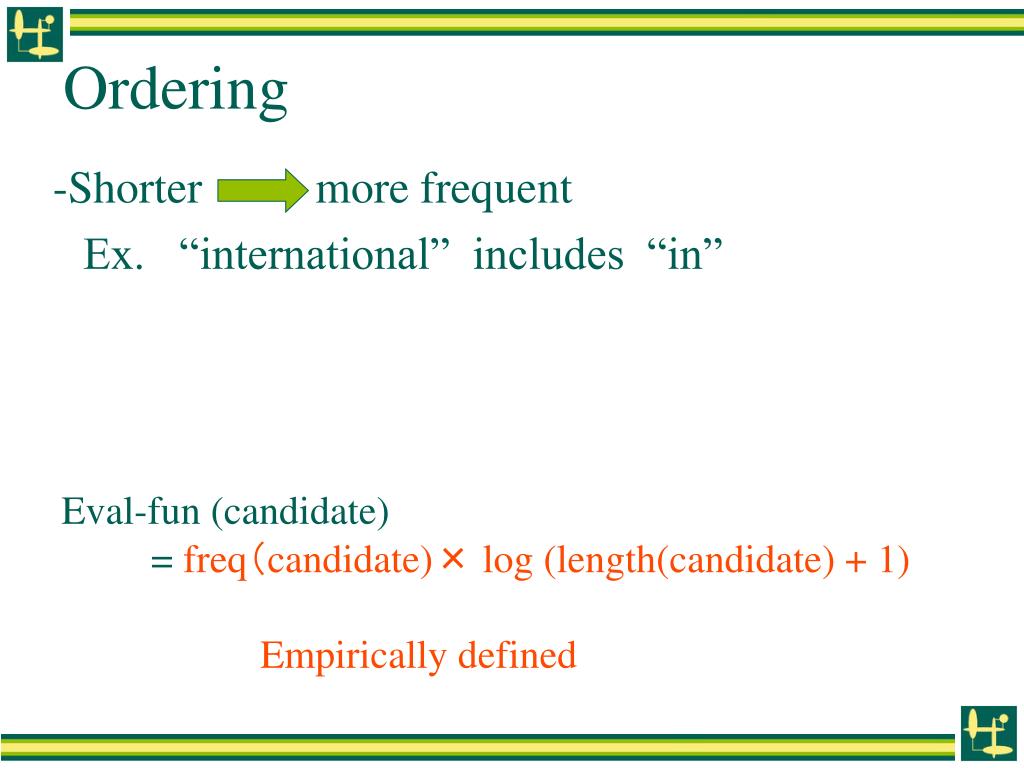 Ordering

-Shorter more frequent

Ex. “international” includes “in”

Eval-fun (candidate)

= freq（candidate)× log (length(candidate) + 1)

Empirically defined